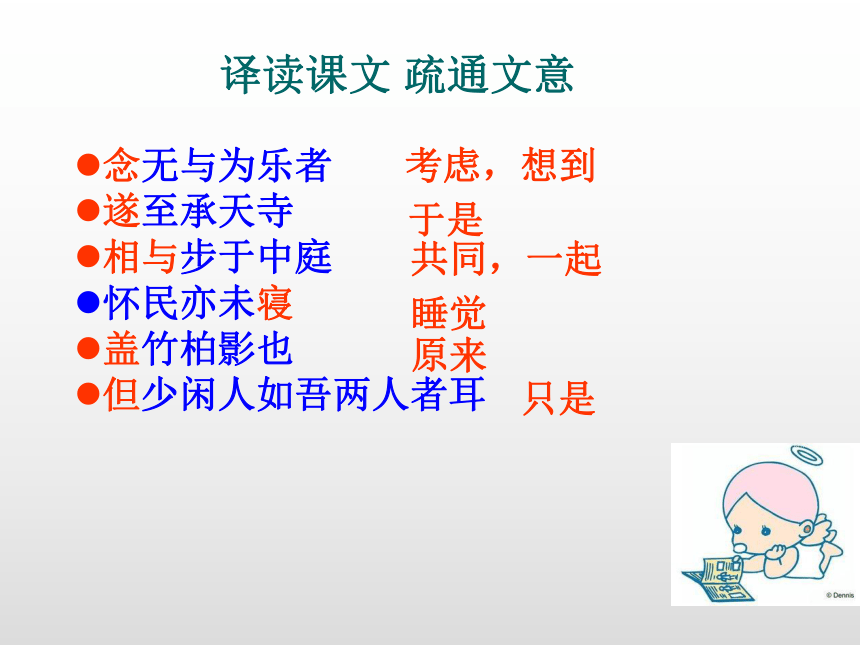 译读课文 疏通文意

●念无与为乐者 考虑，想到
●遂至承天寺 于是
●相与步于中庭 共同，一起
●怀民亦未寝 睡觉
●盖竹柏影也 原来
●但少闲人如吾两人者耳 只是

© Dennis